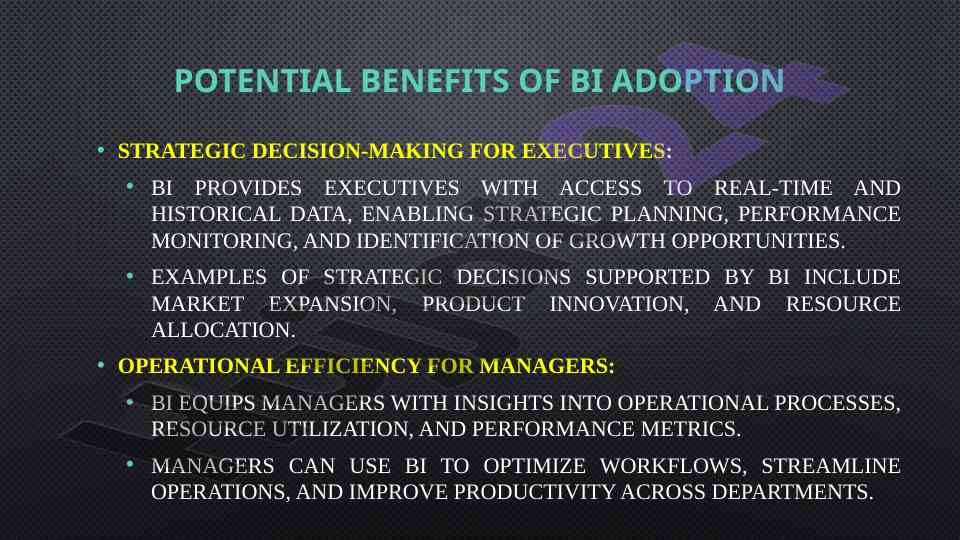 POTENTIAL BENEFITS OF BI ADOPTION

• STRATEGIC DECISION-MAKING FOR EXECUTIVES:

• BI PROVIDES EXECUTIVES WITH ACCESS TO REAL-TIME AND HISTORICAL DATA, ENABLING STRATEGIC PLANNING, PERFORMANCE MONITORING, AND IDENTIFICATION OF GROWTH OPPORTUNITIES.

• EXAMPLES OF STRATEGIC DECISIONS SUPPORTED BY BI INCLUDE MARKET EXPANSION, PRODUCT INNOVATION, AND RESOURCE ALLOCATION.

• OPERATIONAL EFFICIENCY FOR MANAGERS:

• BI EQUIPS MANAGERS WITH INSIGHTS INTO OPERATIONAL PROCESSES, RESOURCE UTILIZATION, AND PERFORMANCE METRICS.

• MANAGERS CAN USE BI TO OPTIMIZE WORKFLOWS, STREAMLINE OPERATIONS, AND IMPROVE PRODUCTIVITY ACROSS DEPARTMENTS.